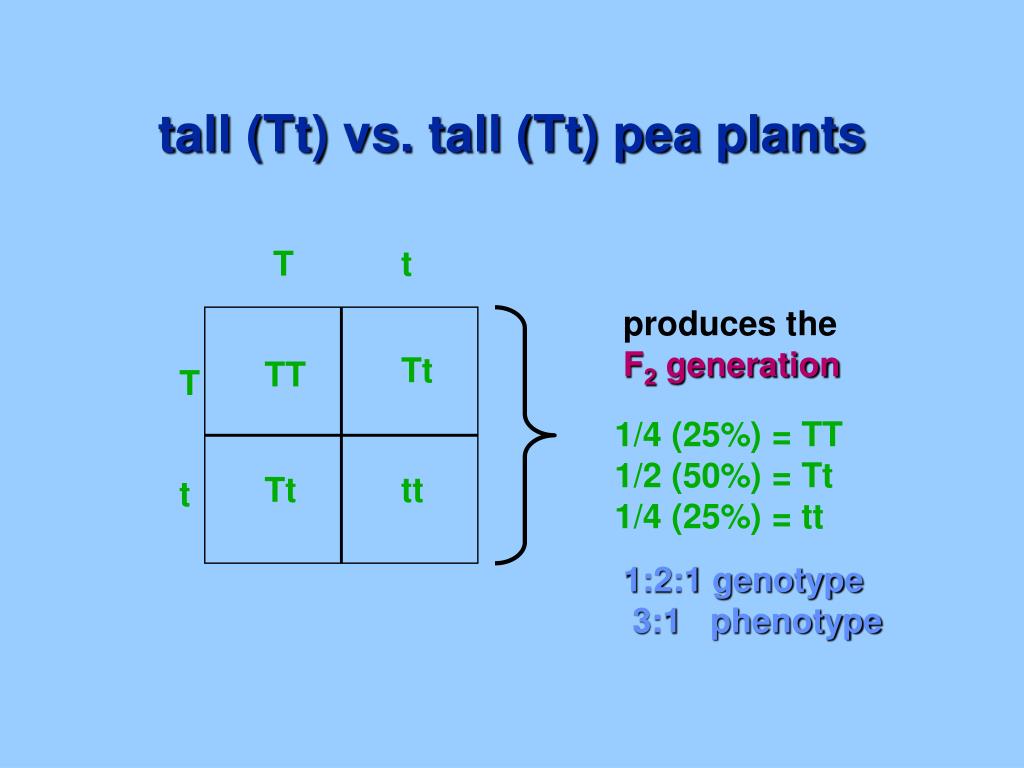 tall (Tt) vs. tall (Tt) pea plants

|   | T | t |
|---|---|---|
| T | TT | Tt |
| t | Tt | tt |

produces the
$F_2$ generation

1/4 (25%) = TT
1/2 (50%) = Tt
1/4 (25%) = tt

1:2:1 genotype
3:1 phenotype